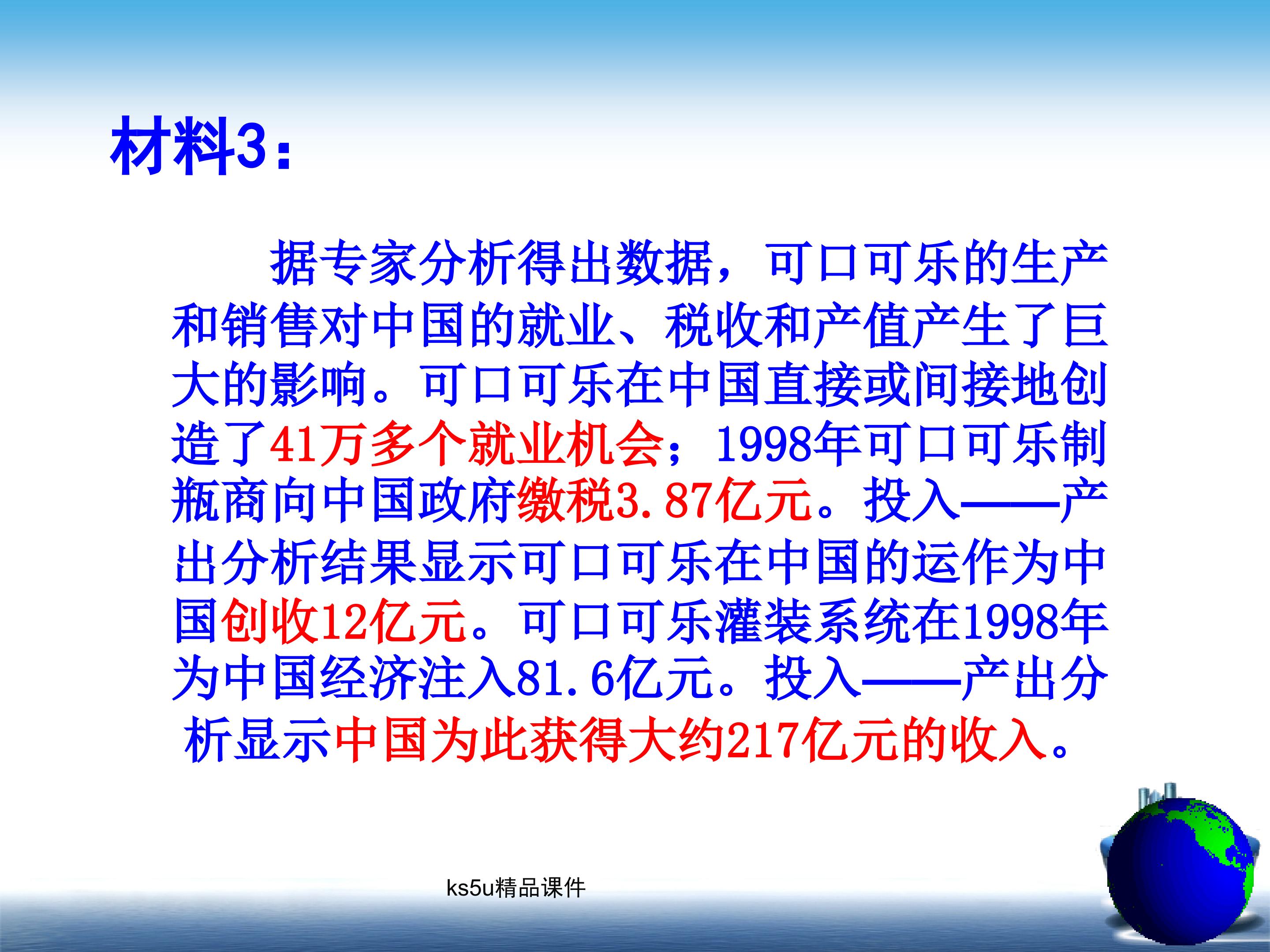 材料3：

据专家分析得出数据，可口可乐的生产和销售对中国的就业、税收和产值产生了巨大的影响。可口可乐在中国直接或间接地创造了41万多个就业机会；1998年可口可乐制瓶商向中国政府缴税3.87亿元。投入——产出分析结果显示可口可乐在中国的运作为中国创收12亿元。可口可乐灌装系统在1998年为中国经济注入81.6亿元。投入——产出分析显示中国为此获得大约217亿元的收入。

ks5u精品课件